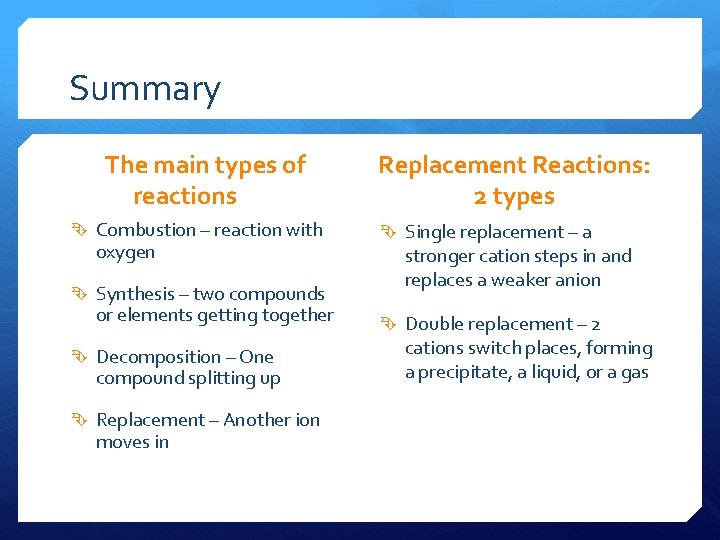 Summary

The main types of reactions

Combustion – reaction with oxygen

Synthesis – two compounds or elements getting together

Decomposition – One compound splitting up

Replacement – Another ion moves in

Replacement Reactions: 2 types

Single replacement – a stronger cation steps in and replaces a weaker anion

Double replacement – 2 cations switch places, forming a precipitate, a liquid, or a gas